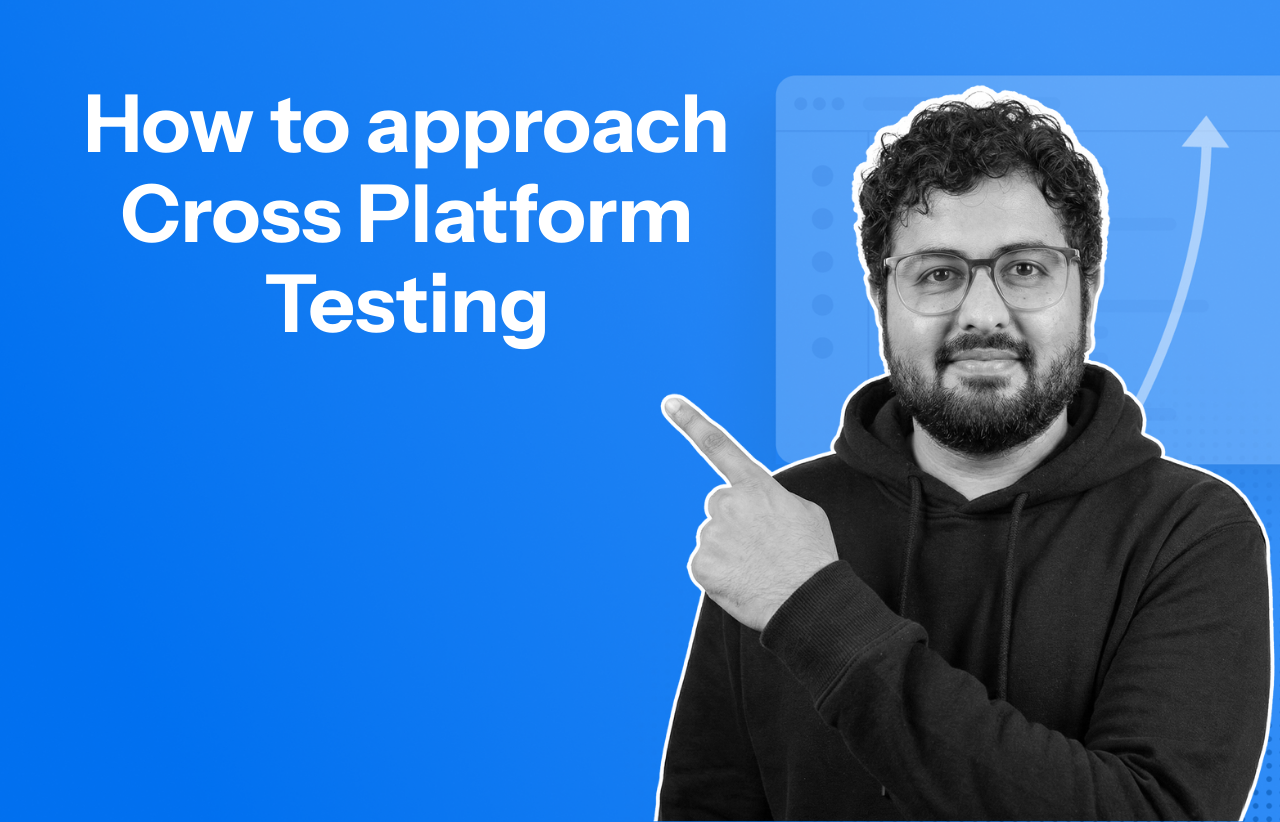 How to approach Cross Platform Testing